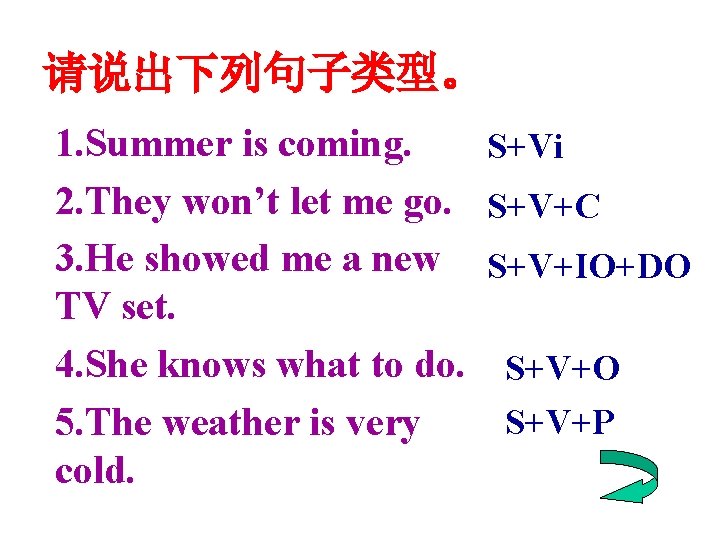 请说出下列句子类型。

1.Summer is coming. S+Vi

2.They won’t let me go. S+V+C

3.He showed me a new TV set. S+V+IO+DO

4.She knows what to do. S+V+O

5.The weather is very cold. S+V+P